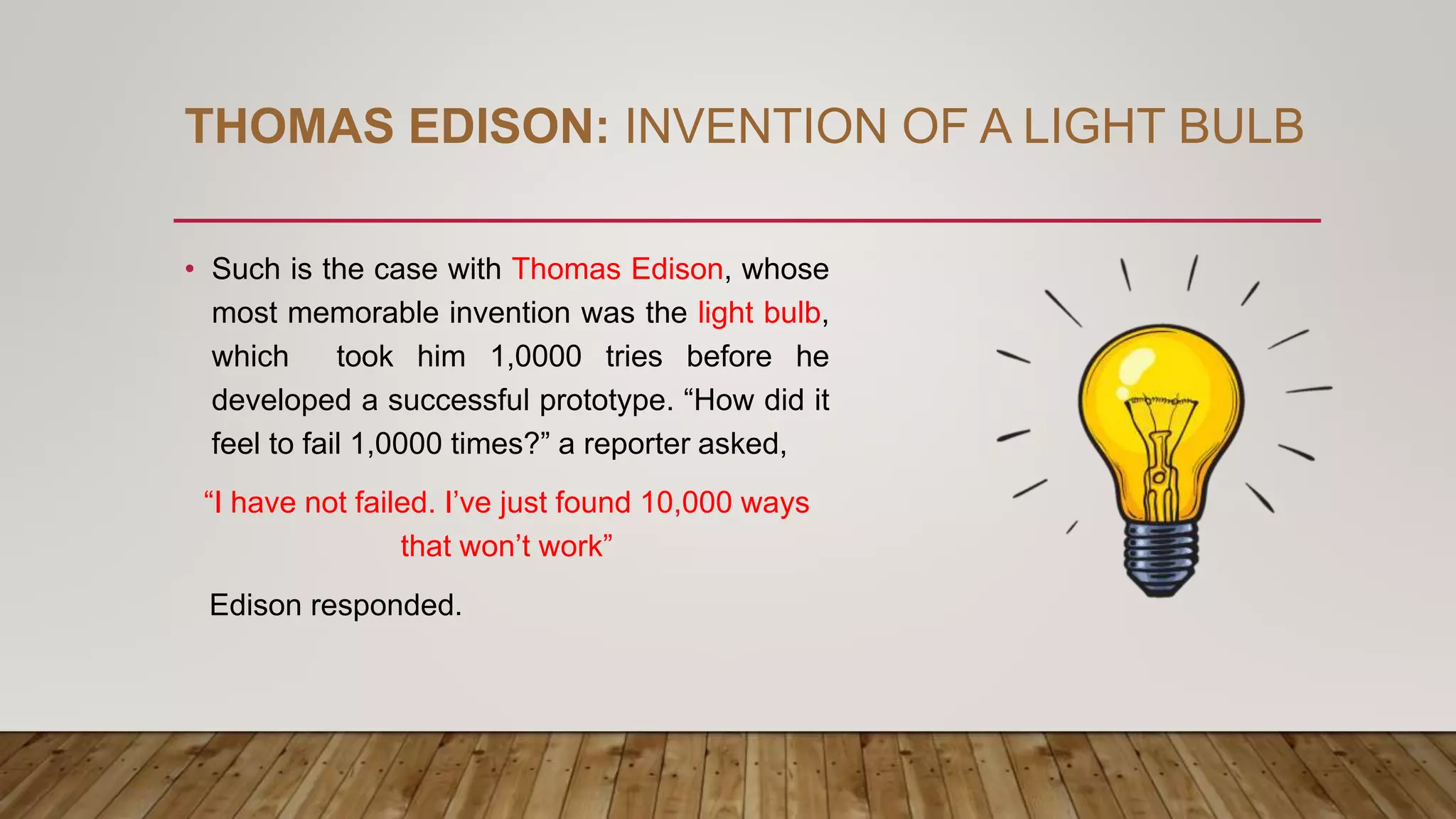 THOMAS EDISON: INVENTION OF A LIGHT BULB

• Such is the case with Thomas Edison, whose most memorable invention was the light bulb, which took him 1,0000 tries before he developed a successful prototype. “How did it feel to fail 1,0000 times?” a reporter asked,

“I have not failed. I’ve just found 10,000 ways that won’t work”

Edison responded.